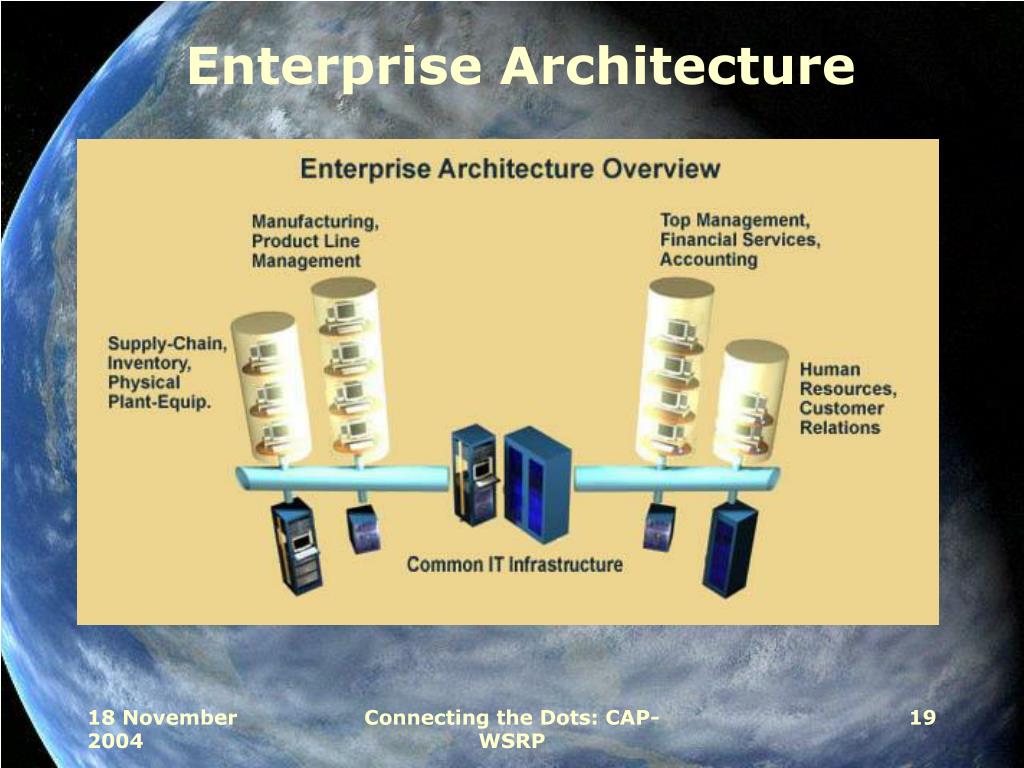 Enterprise Architecture

Enterprise Architecture Overview

Manufacturing, Product Line Management

Top Management, Financial Services, Accounting

Supply-Chain, Inventory, Physical Plant-Equip.

Human Resources, Customer Relations

Common IT Infrastructure

18 November 2004

Connecting the Dots: CAP-WSRP

19